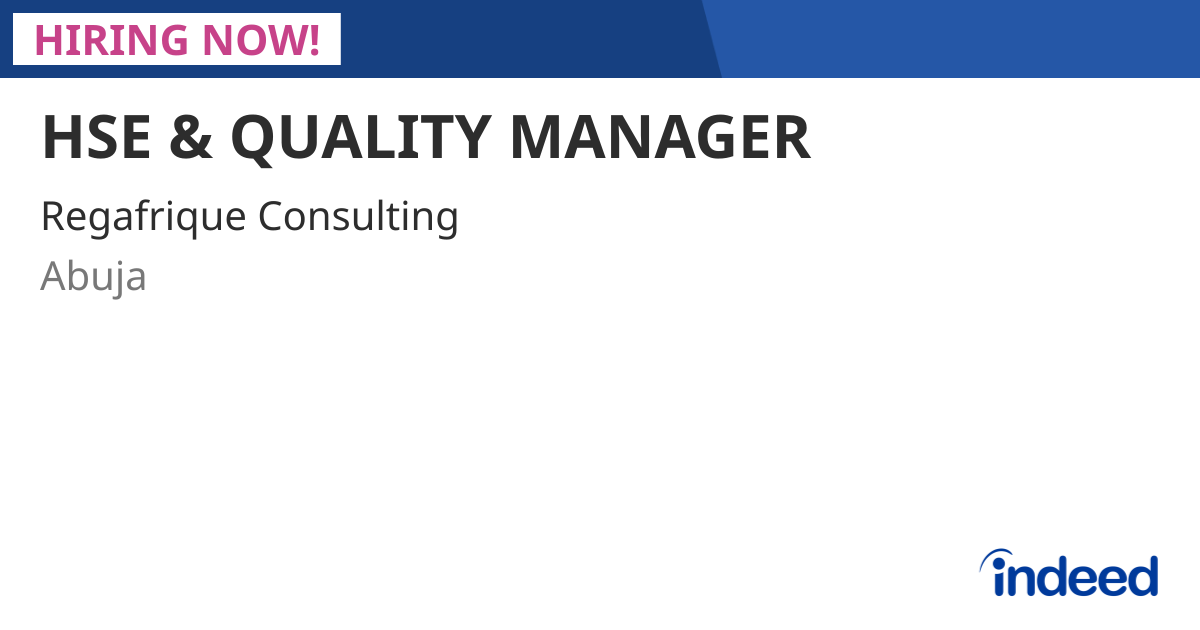 HIRING NOW!

HSE & QUALITY MANAGER

Regafrique Consulting

Abuja

indeed